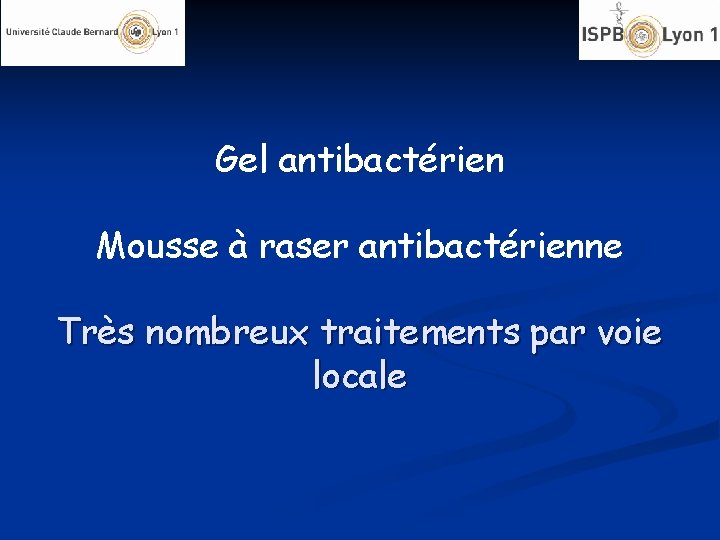 Université Claude Bernard Lyon 1

ISPB Lyon 1

Gel antibactérien

Mousse à raser antibactérienne

Très nombreux traitements par voie locale